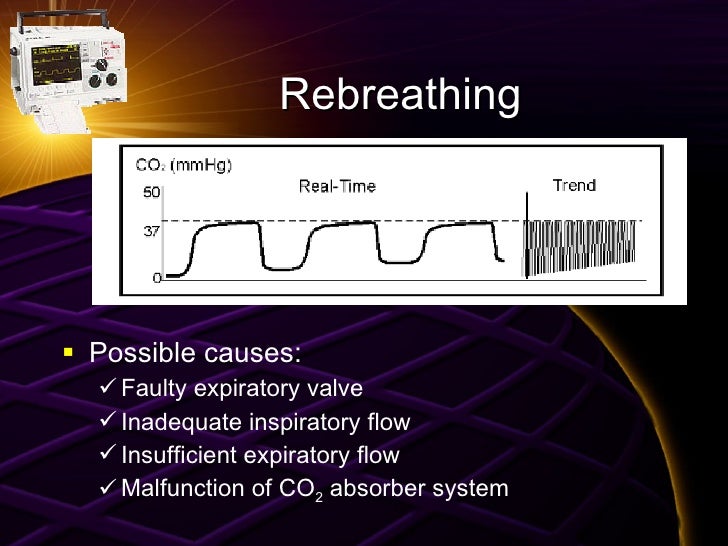 Rebreathing

$CO_2$ (mmHg)
50
37
0
Real-Time
Trend

▪ Possible causes:
✓ Faulty expiratory valve
✓ Inadequate inspiratory flow
✓ Insufficient expiratory flow
✓ Malfunction of $CO_2$ absorber system